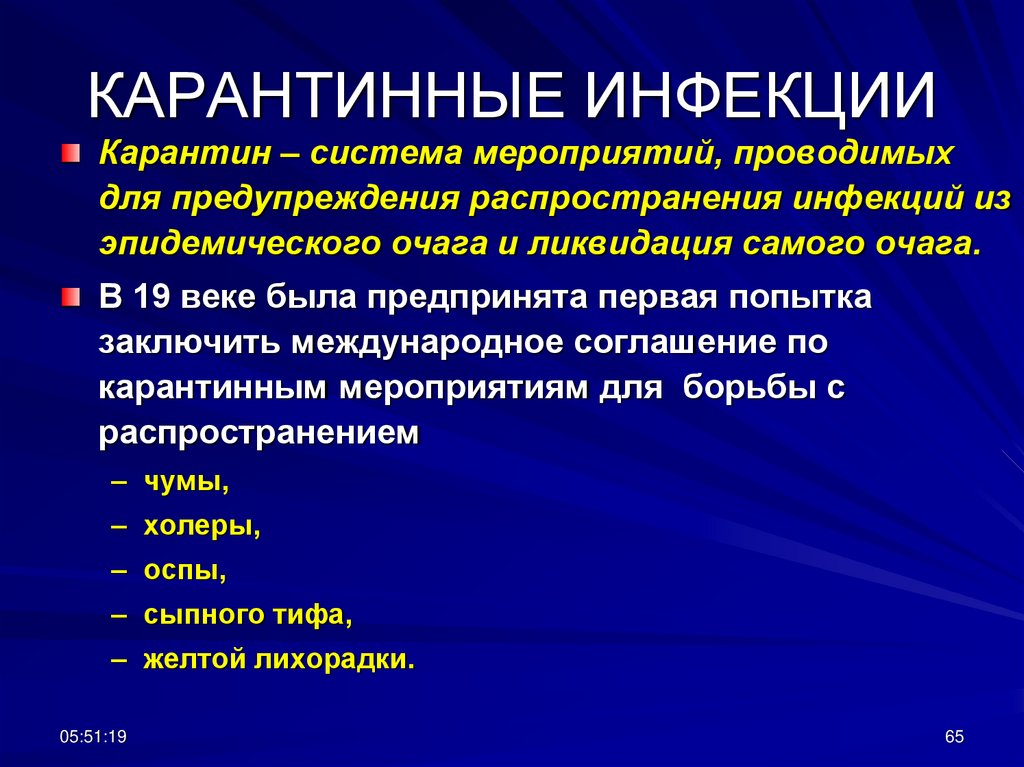 КАРАНТИННЫЕ ИНФЕКЦИИ

Карантин – система мероприятий, проводимых для предупреждения распространения инфекций из эпидемического очага и ликвидация самого очага.

В 19 веке была предпринята первая попытка заключить международное соглашение по карантинным мероприятиям для борьбы с распространением

– чумы,
– холеры,
– оспы,
– сыпного тифа,
– желтой лихорадки.

05:51:19

65